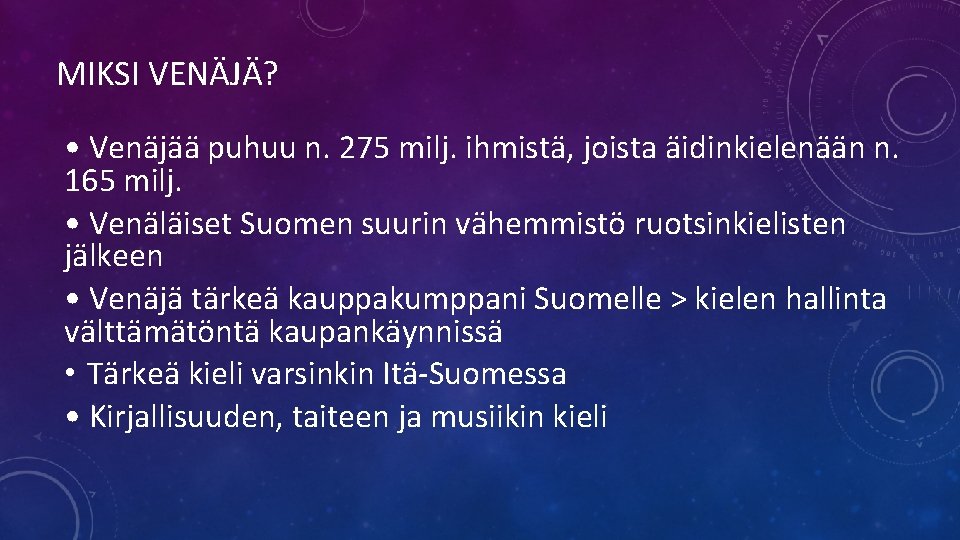 MIKSI VENÄJÄ?

• Venäjää puhuu n. 275 milj. ihmistä, joista äidinkielenään n. 165 milj.

• Venäläiset Suomen suurin vähemmistö ruotsinkielisten jälkeen

• Venäjä tärkeä kauppakumppani Suomelle > kielen hallinta välttämätöntä kaupankäynnissä

• Tärkeä kieli varsinkin Itä-Suomessa

• Kirjallisuuden, taiteen ja musiikin kieli